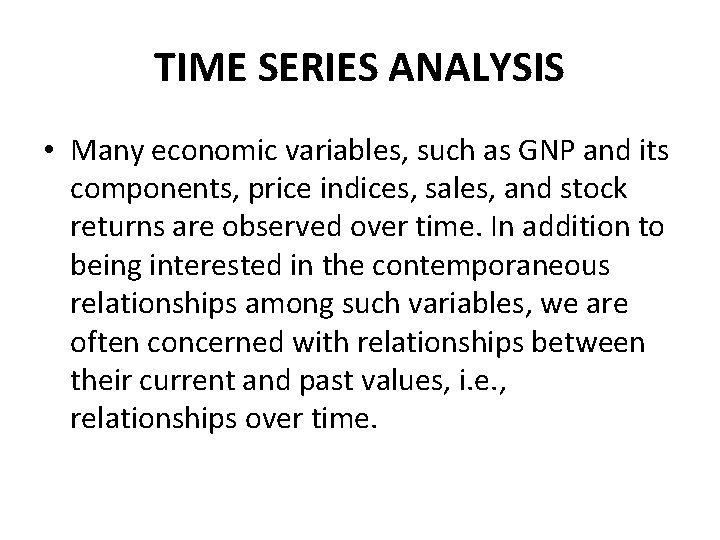 TIME SERIES ANALYSIS

• Many economic variables, such as GNP and its components, price indices, sales, and stock returns are observed over time. In addition to being interested in the contemporaneous relationships among such variables, we are often concerned with relationships between their current and past values, i.e., relationships over time.